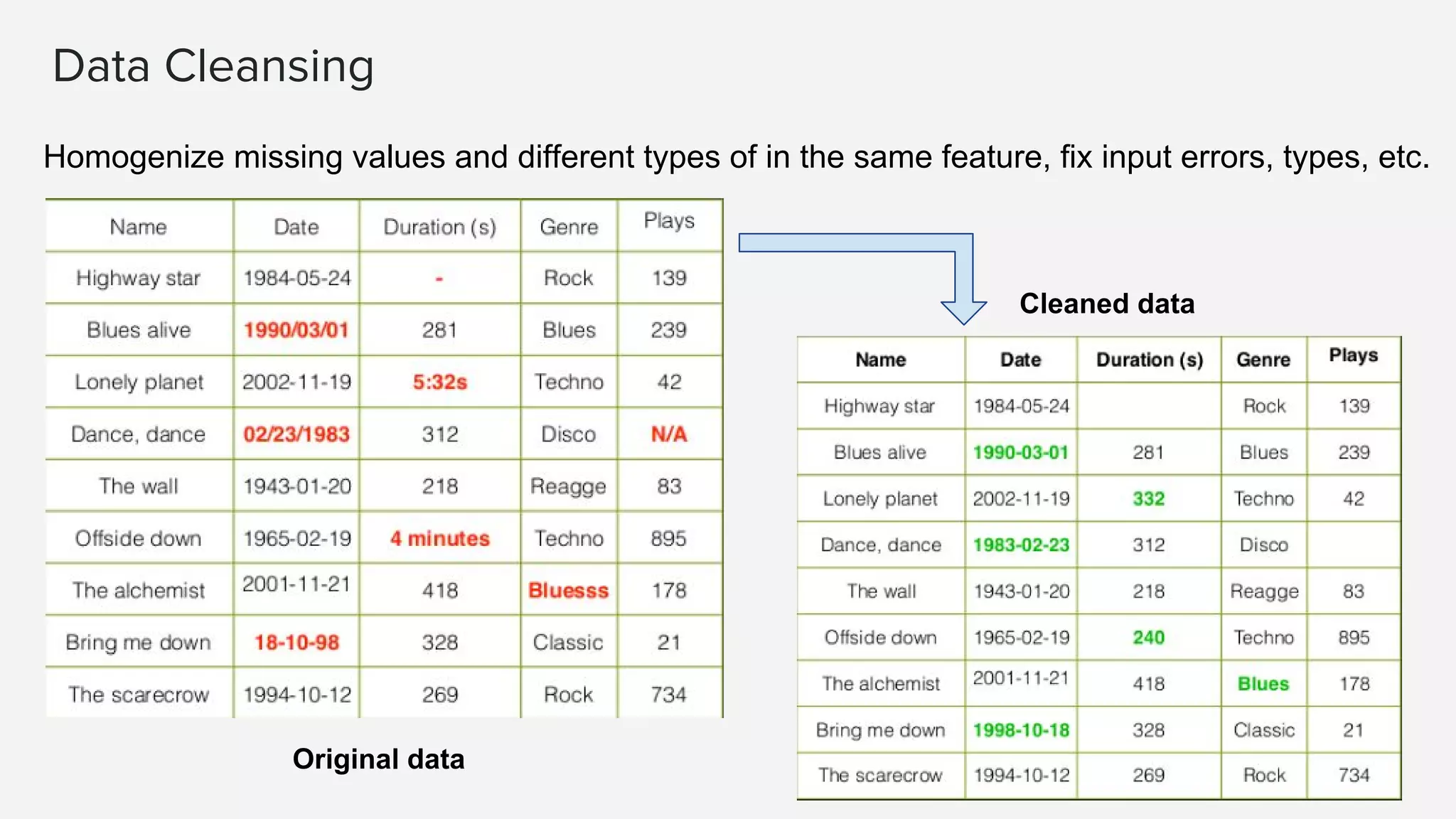 Data Cleansing

Homogenize missing values and different types of in the same feature, fix input errors, types, etc.

| Name | Date | Duration (s) | Genre | Plays |
|---|---|---|---|---|
| Highway star | 1984-05-24 | - | Rock | 139 |
| Blues alive | 1990/03/01 | 281 | Blues | 239 |
| Lonely planet | 2002-11-19 | 5:32s | Techno | 42 |
| Dance, dance | 02/23/1983 | 312 | Disco | N/A |
| The wall | 1943-01-20 | 218 | Reagge | 83 |
| Offside down | 1965-02-19 | 4 minutes | Techno | 895 |
| The alchemist | 2001-11-21 | 418 | Bluesss | 178 |
| Bring me down | 18-10-98 | 328 | Classic | 21 |
| The scarecrow | 1994-10-12 | 269 | Rock | 734 |

Original data

Cleaned data

| Name | Date | Duration (s) | Genre | Plays |
|---|---|---|---|---|
| Highway star | 1984-05-24 |  | Rock | 139 |
| Blues alive | 1990-03-01 | 281 | Blues | 239 |
| Lonely planet | 2002-11-19 | 332 | Techno | 42 |
| Dance, dance | 1983-02-23 | 312 | Disco |  |
| The wall | 1943-01-20 | 218 | Reagge | 83 |
| Offside down | 1965-02-19 | 240 | Techno | 895 |
| The alchemist | 2001-11-21 | 418 | Blues | 178 |
| Bring me down | 1998-10-18 | 328 | Classic | 21 |
| The scarecrow | 1994-10-12 | 269 | Rock | 734 |